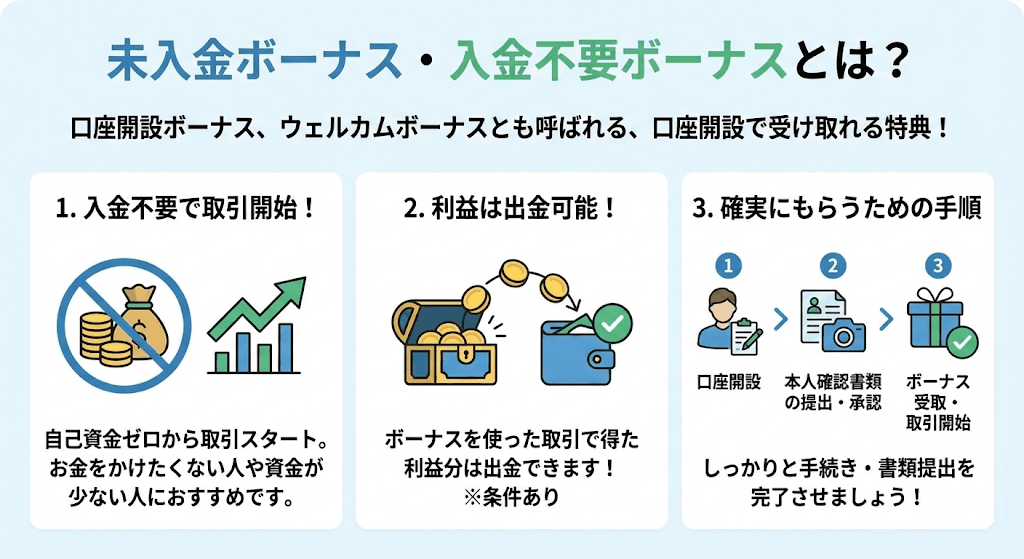 未入金ボーナス・入金不要ボーナスとは？

口座開設ボーナス、ウェルカムボーナスとも呼ばれる、口座開設で受け取れる特典！

1. 入金不要で取引開始！

自己資金ゼロから取引スタート。お金をかけたくない人や資金が少ない人におすすめです。

2. 利益は出金可能！

ボーナスを使った取引で得た利益分は出金できます！
※条件あり

3. 確実にもらうための手順

1
口座開設

2
本人確認書類の提出・承認

3
ボーナス受取・取引開始

しっかりと手続き・書類提出を完了させましょう！